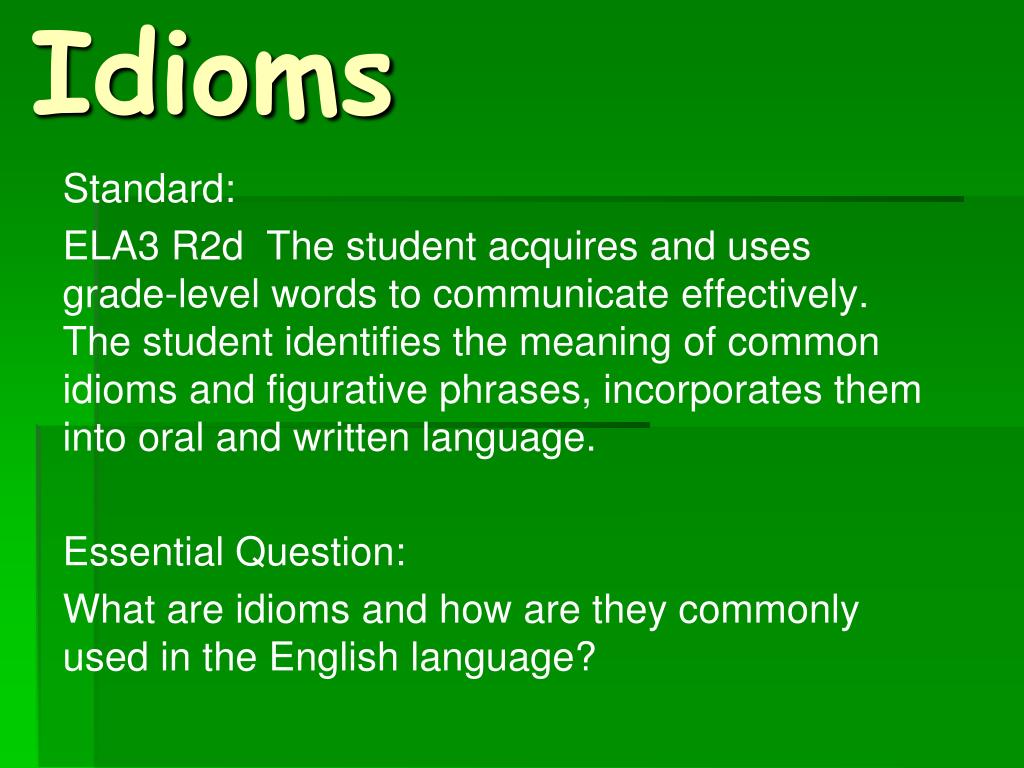 Idioms

Standard:

ELA3 R2d The student acquires and uses grade-level words to communicate effectively. The student identifies the meaning of common idioms and figurative phrases, incorporates them into oral and written language.

Essential Question:

What are idioms and how are they commonly used in the English language?